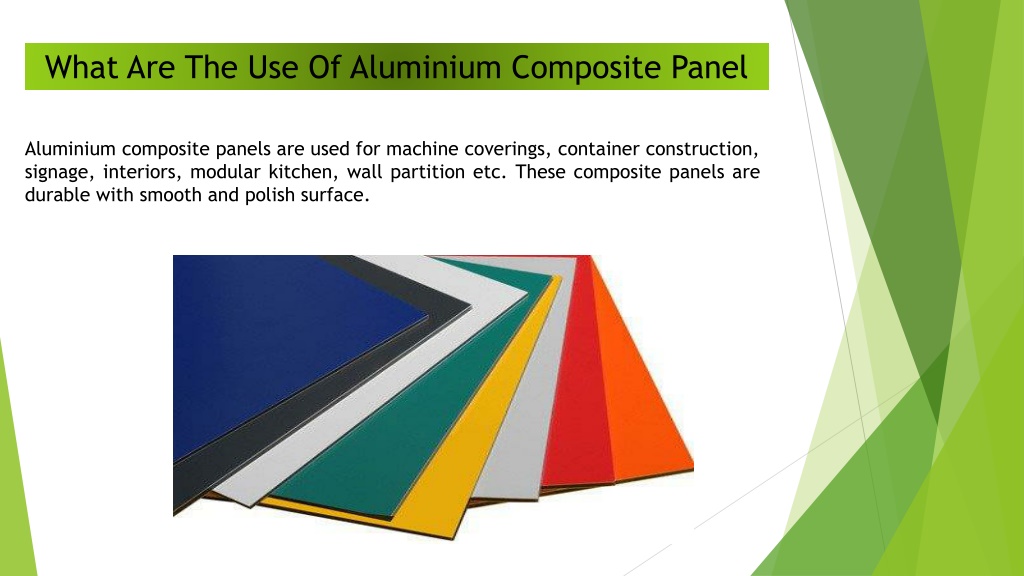 What Are The Use Of Aluminium Composite Panel

Aluminium composite panels are used for machine coverings, container construction, signage, interiors, modular kitchen, wall partition etc. These composite panels are durable with smooth and polish surface.